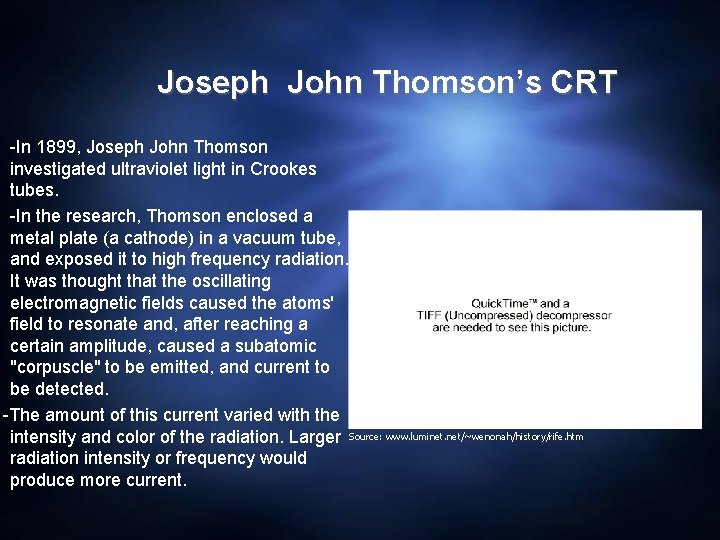 Joseph John Thomson's CRT

-In 1899, Joseph John Thomson investigated ultraviolet light in Crookes tubes.

-In the research, Thomson enclosed a metal plate (a cathode) in a vacuum tube, and exposed it to high frequency radiation. It was thought that the oscillating electromagnetic fields caused the atoms' field to resonate and, after reaching a certain amplitude, caused a subatomic "corpuscle" to be emitted, and current to be detected.

-The amount of this current varied with the intensity and color of the radiation. Larger radiation intensity or frequency would produce more current.

QuickTime™ and a TIFF (Uncompressed) decompressor are needed to see this picture.

Source: www.luminet.net/~wenonah/history/rife.htm